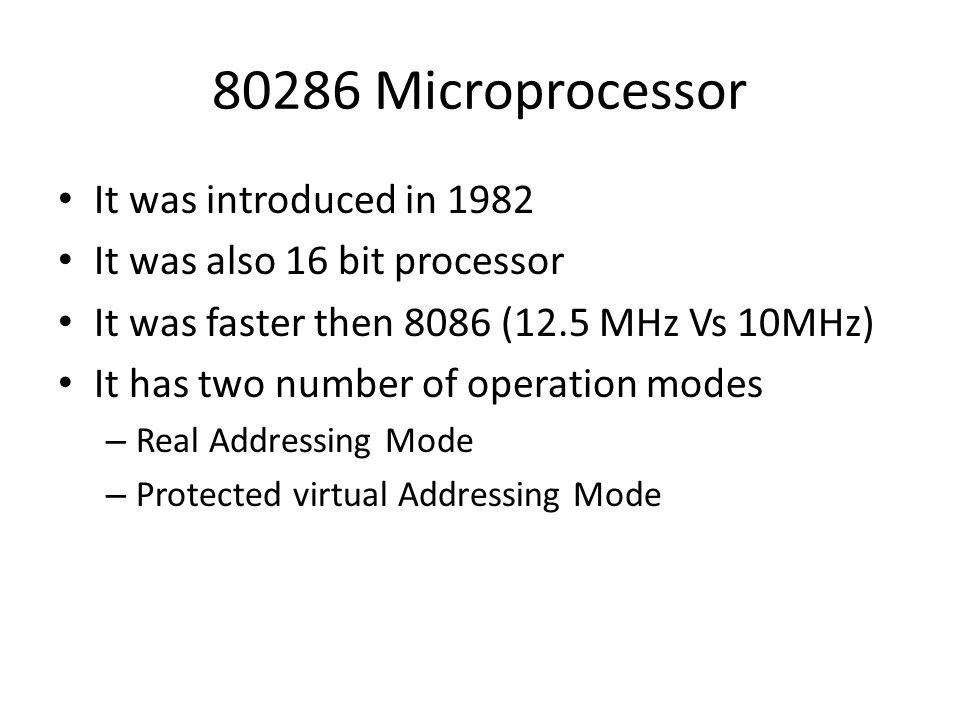 80286 Microprocessor

• It was introduced in 1982
• It was also 16 bit processor
• It was faster then 8086 (12.5 MHz Vs 10MHz)
• It has two number of operation modes
  – Real Addressing Mode
  – Protected virtual Addressing Mode